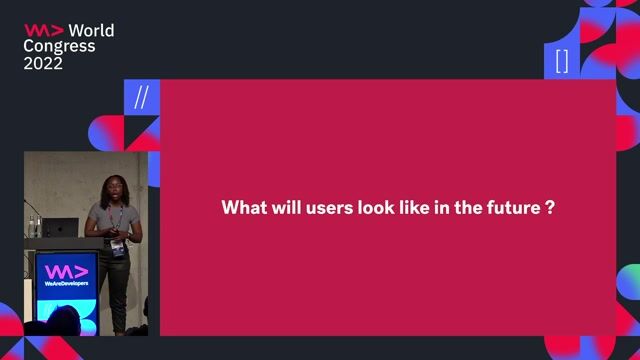 World Congress 2022

[]

//

What will users look like in the future ?

WeAreDevelopers